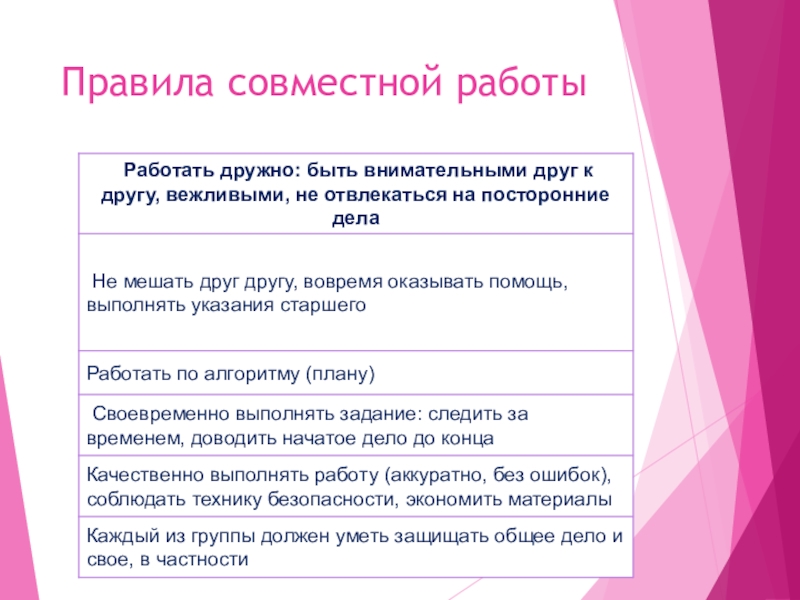 Правила совместной работы

| Работать дружно: быть внимательными друг к другу, вежливыми, не отвлекаться на посторонние дела |
|---|
| Не мешать друг другу, вовремя оказывать помощь, выполнять указания старшего |
| Работать по алгоритму (плану) |
| Своевременно выполнять задание: следить за временем, доводить начатое дело до конца |
| Качественно выполнять работу (аккуратно, без ошибок), соблюдать технику безопасности, экономить материалы |
| Каждый из группы должен уметь защищать общее дело и свое, в частности |